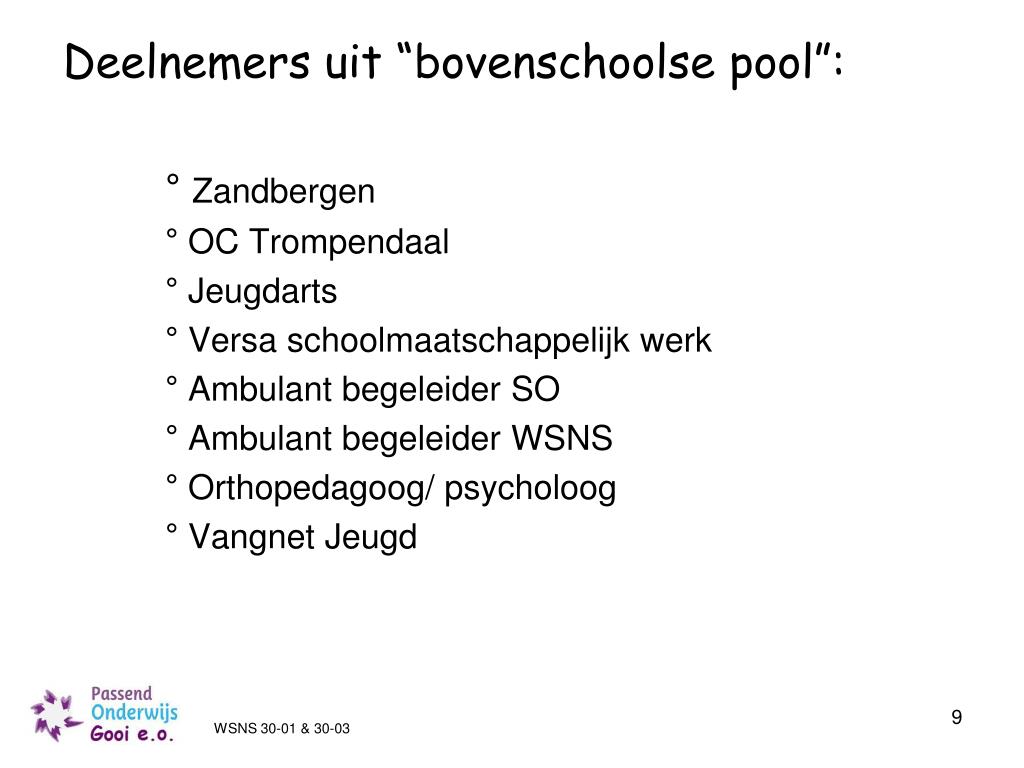 Deelnemers uit “bovenschoolse pool”:

° Zandbergen
° OC Trompendaal
° Jeugdarts
° Versa schoolmaatschappelijk werk
° Ambulant begeleider SO
° Ambulant begeleider WSNS
° Orthopedagoog/ psycholoog
° Vangnet Jeugd

Passend Onderwijs Gooi e.o.

WSNS 30-01 & 30-03

9